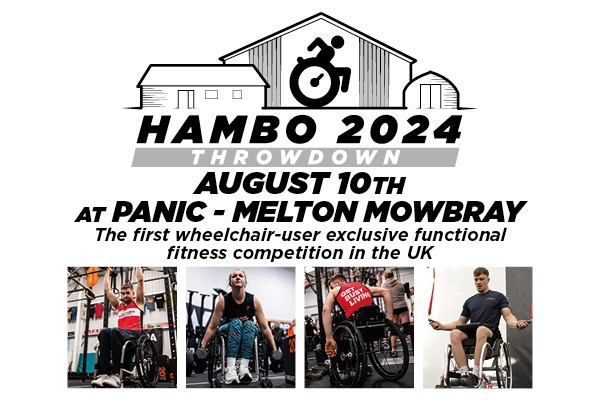 HAMBO 2024
THROWDOWN
AUGUST 10TH
AT PANIC - MELTON MOWBRAY
The first wheelchair-user exclusive functional fitness competition in the UK

GET BUSY LIVING